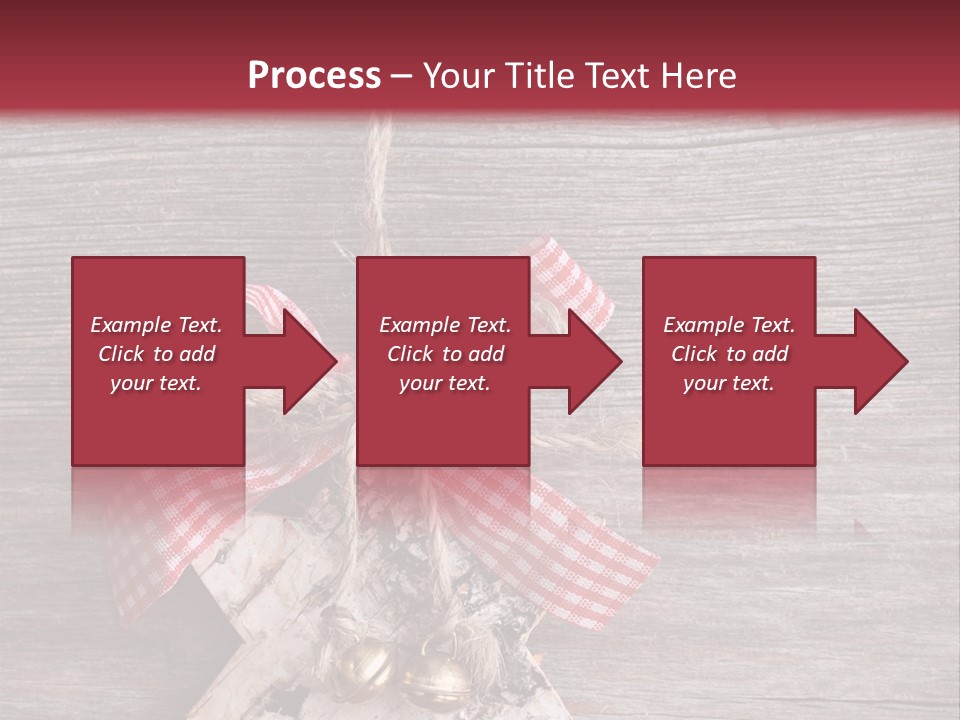 Process – Your Title Text Here

Example Text. Click to add your text.

Example Text. Click to add your text.

Example Text. Click to add your text.